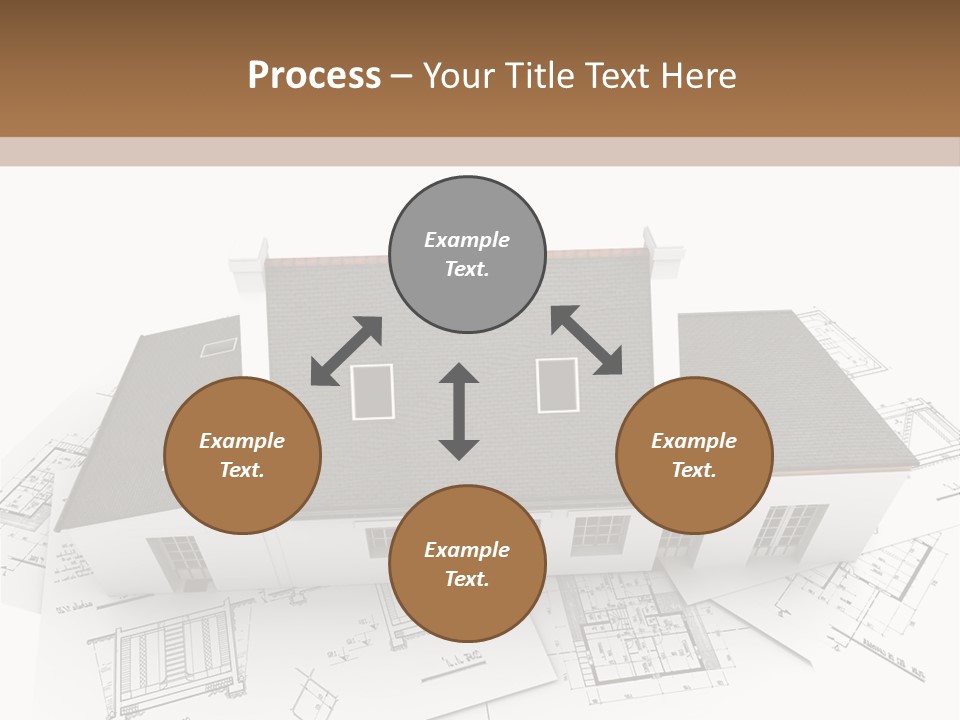 Process – Your Title Text Here

Example Text.

Example Text.

Example Text.

Example Text.